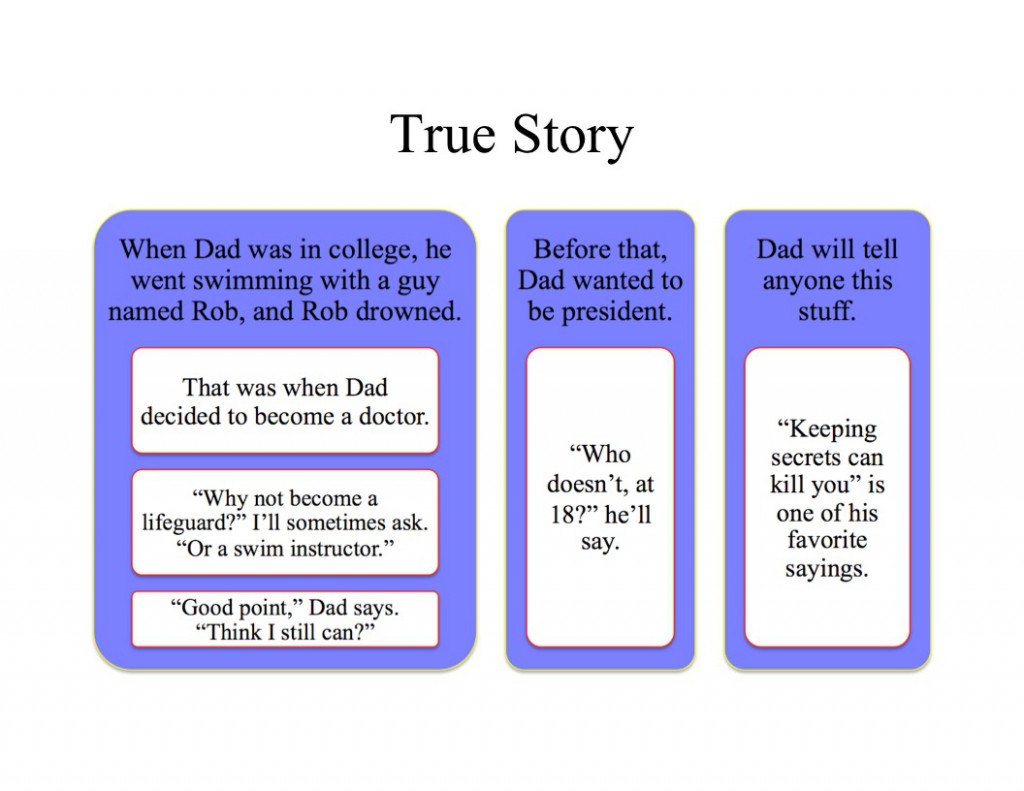 True Story

When Dad was in college, he went swimming with a guy named Rob, and Rob drowned.

That was when Dad decided to become a doctor.

“Why not become a lifeguard?” I’ll sometimes ask. “Or a swim instructor.”

“Good point,” Dad says. “Think I still can?”

Before that, Dad wanted to be president.

“Who doesn’t, at 18?” he’ll say.

Dad will tell anyone this stuff.

“Keeping secrets can kill you” is one of his favorite sayings.